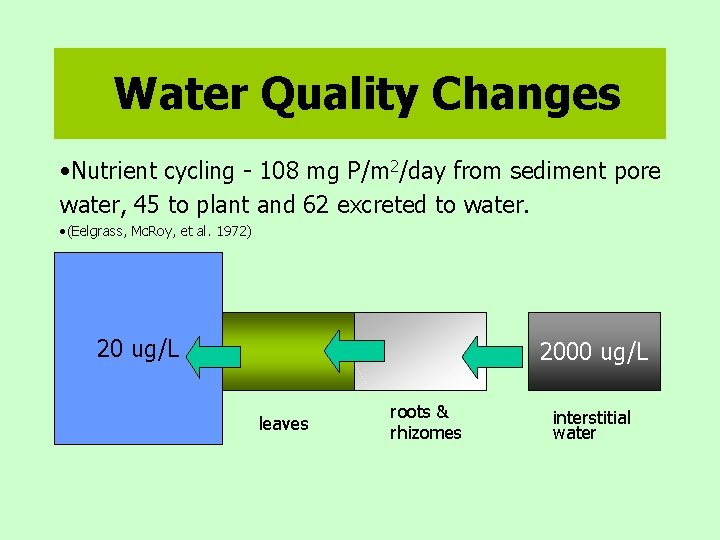 Water Quality Changes

•Nutrient cycling - 108 mg P/m$^2$/day from sediment pore water, 45 to plant and 62 excreted to water.

•(Eelgrass, McRoy, et al. 1972)

20 ug/L

2000 ug/L

leaves

roots & rhizomes

interstitial water